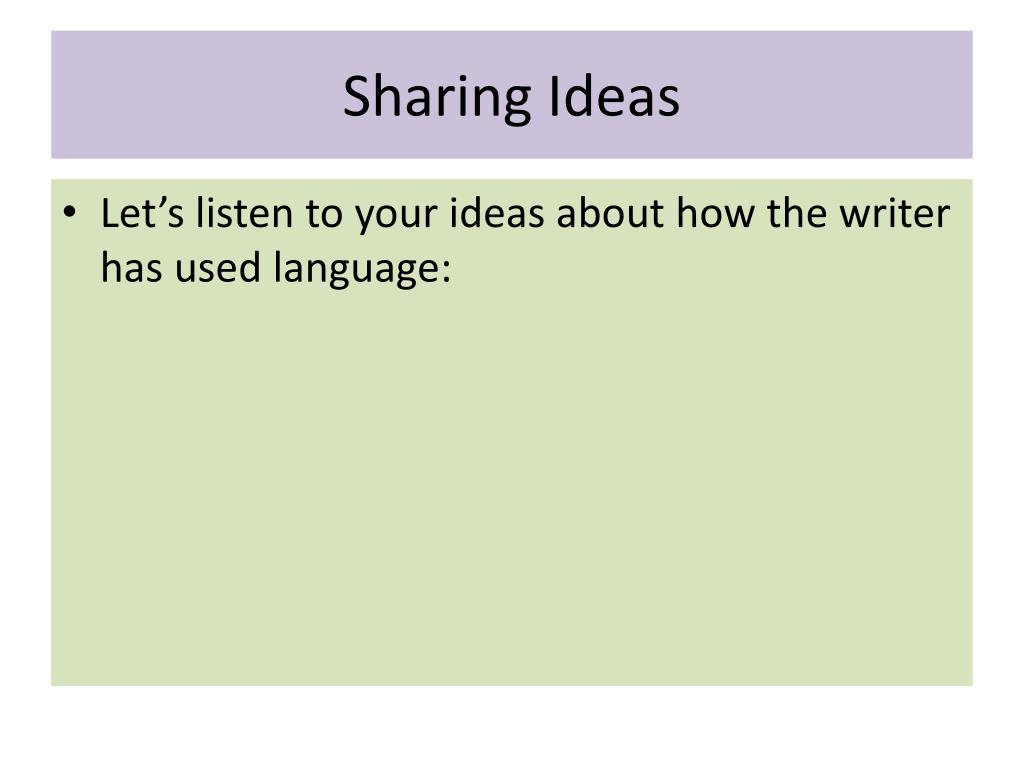 Sharing Ideas

• Let’s listen to your ideas about how the writer has used language: